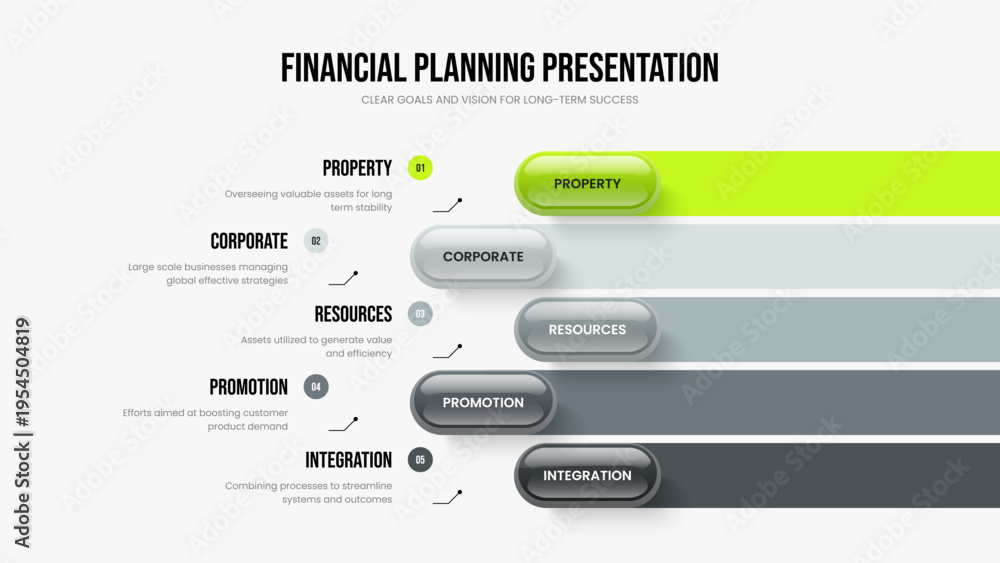 FINANCIAL PLANNING PRESENTATION

CLEAR GOALS AND VISION FOR LONG-TERM SUCCESS

PROPERTY 01
Overseeing valuable assets for long term stability

PROPERTY

CORPORATE 02
Large scale businesses managing global effective strategies

CORPORATE

RESOURCES 03
Assets utilized to generate value and efficiency

RESOURCES

PROMOTION 04
Efforts aimed at boosting customer product demand

PROMOTION

INTEGRATION 05
Combining processes to streamline systems and outcomes

INTEGRATION

Adobe Stock | #1954504819